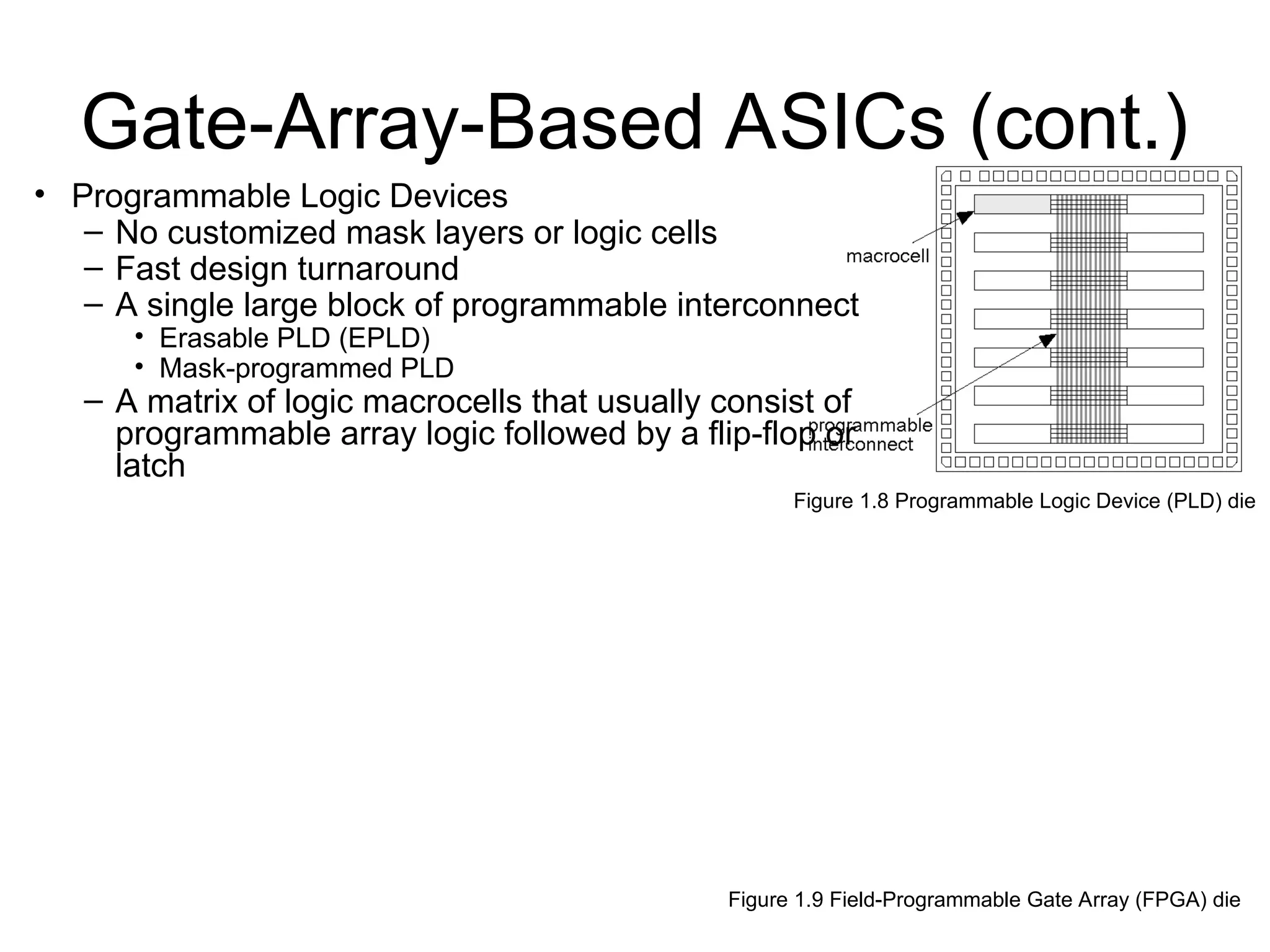 Gate-Array-Based ASICs (cont.)

• Programmable Logic Devices
– No customized mask layers or logic cells
– Fast design turnaround
– A single large block of programmable interconnect
• Erasable PLD (EPLD)
• Mask-programmed PLD
– A matrix of logic macrocells that usually consist of programmable array logic followed by a flip-flop or latch

macrocell

programmable interconnect

Figure 1.8 Programmable Logic Device (PLD) die

Figure 1.9 Field-Programmable Gate Array (FPGA) die